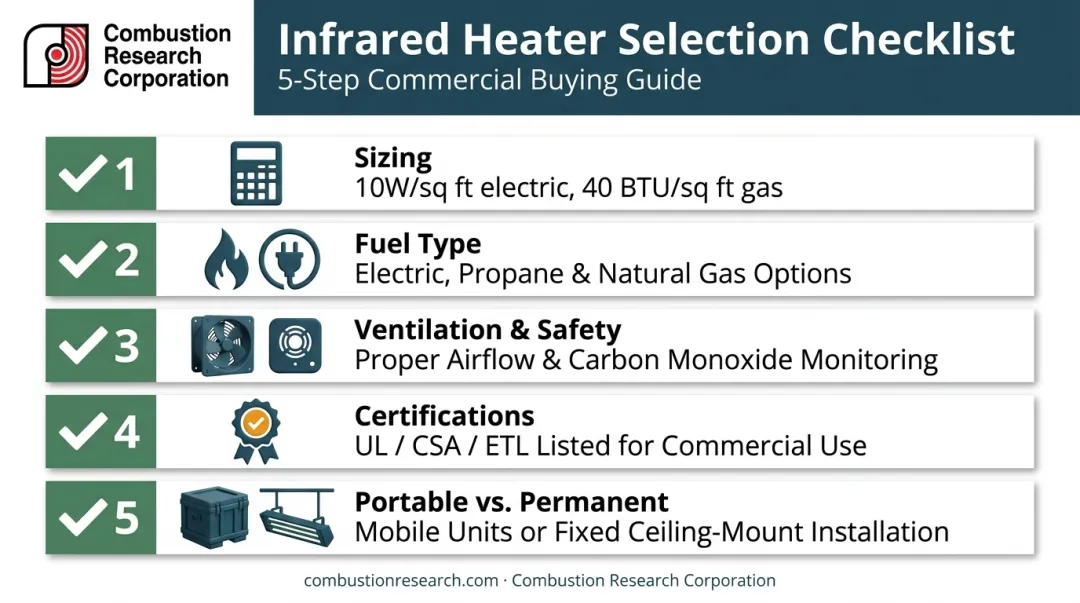 Combustion Research Corporation

Infrared Heater Selection Checklist
5-Step Commercial Buying Guide

1
Sizing
10W/sq ft electric, 40 BTU/sq ft gas

2
Fuel Type
Electric, Propane & Natural Gas Options

3
Ventilation & Safety
Proper Airflow & Carbon Monoxide Monitoring

4
Certifications
UL / CSA / ETL Listed for Commercial Use

5
Portable vs. Permanent
Mobile Units or Fixed Ceiling-Mount Installation

combustionresearch.com · Combustion Research Corporation